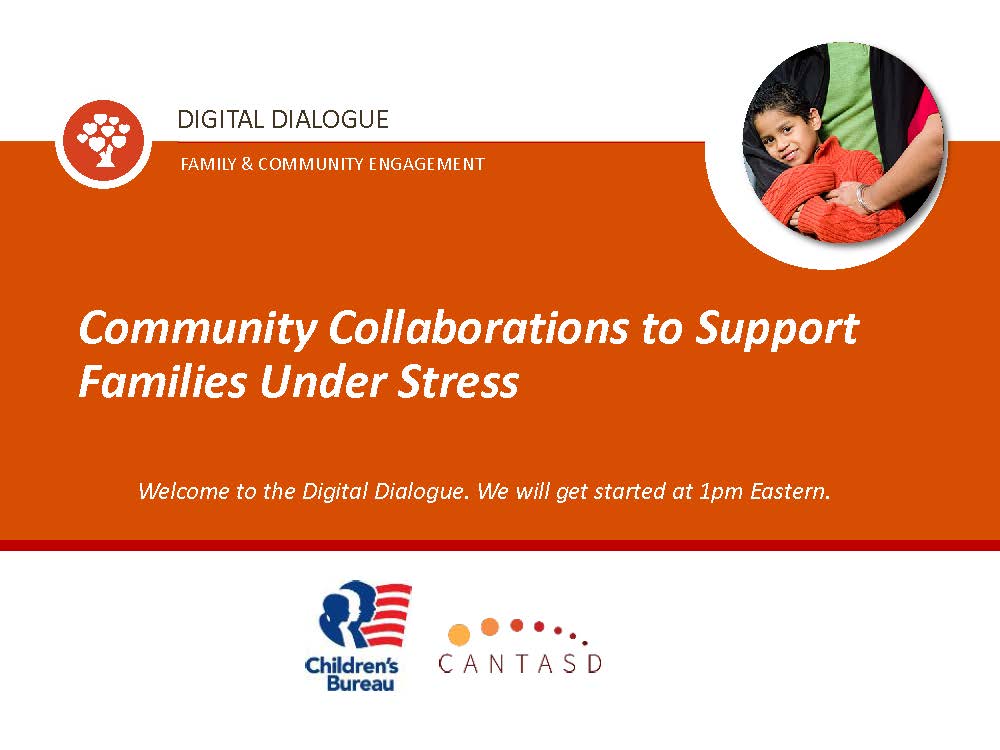 DIGITAL DIALOGUE

FAMILY & COMMUNITY ENGAGEMENT

Community Collaborations to Support Families Under Stress

Welcome to the Digital Dialogue. We will get started at 1pm Eastern.

Children's Bureau

CANTASD